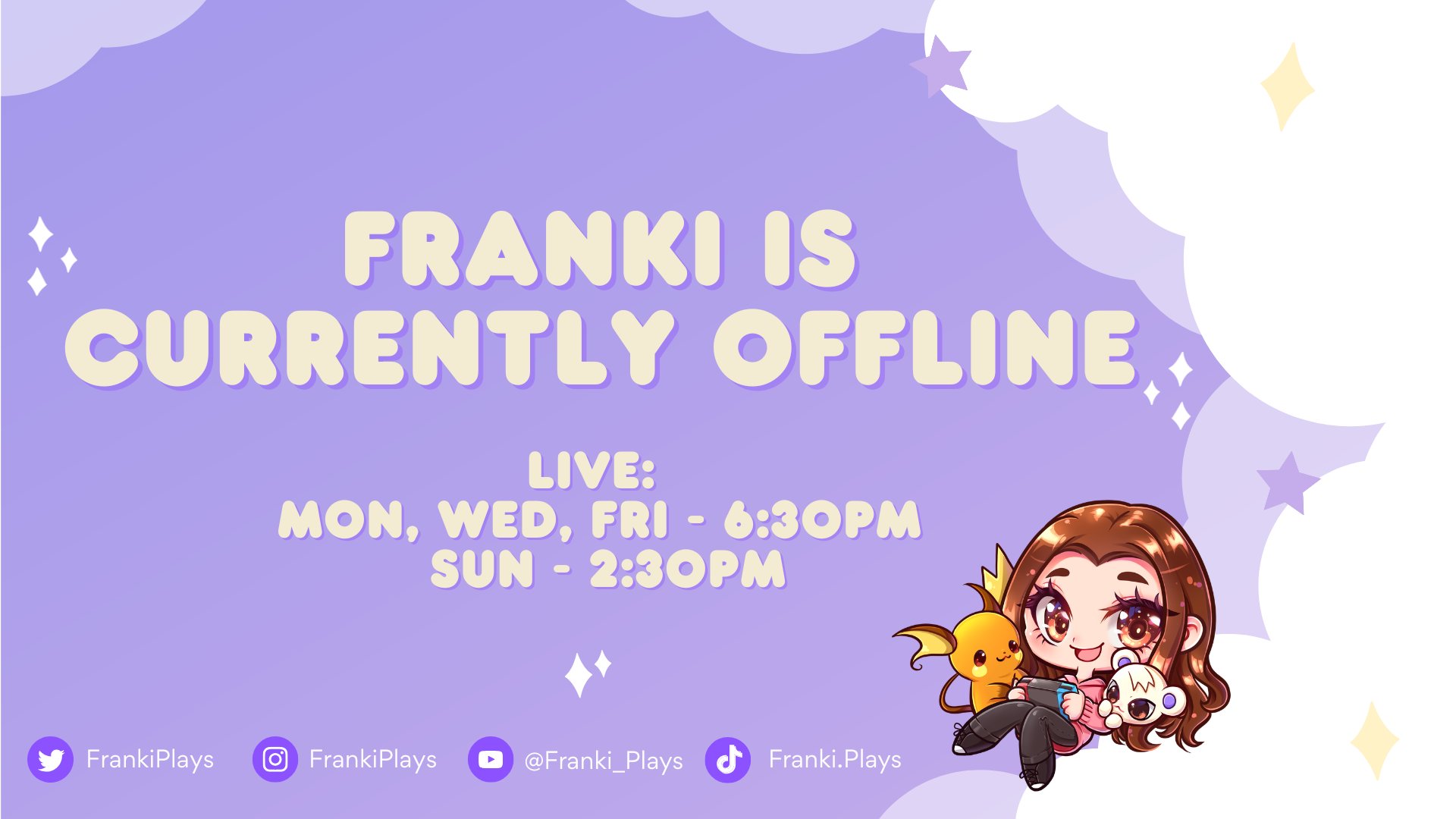 FRANKI IS CURRENTLY OFFLINE

LIVE:
MON, WED, FRI - 6:30PM
SUN - 2:30PM

FrankiPlays FrankiPlays @Franki_Plays Franki.Plays